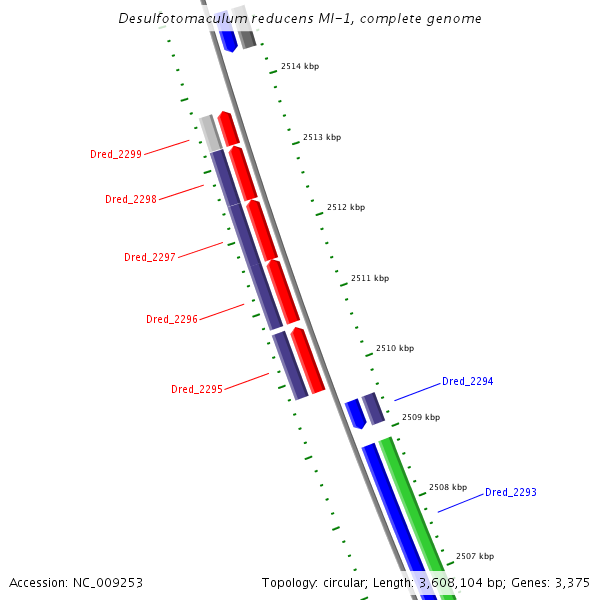 Desulfotomaculum reducens MI-1, complete genome

2514 kbp
2513 kbp
Dred_2299
Dred_2298
2512 kbp
Dred_2297
2511 kbp
Dred_2296
2510 kbp
Dred_2295
Dred_2294
2509 kbp
2508 kbp
Dred_2293
2507 kbp

Accession: NC_009253

Topology: circular; Length: 3,608,104 bp; Genes: 3,375